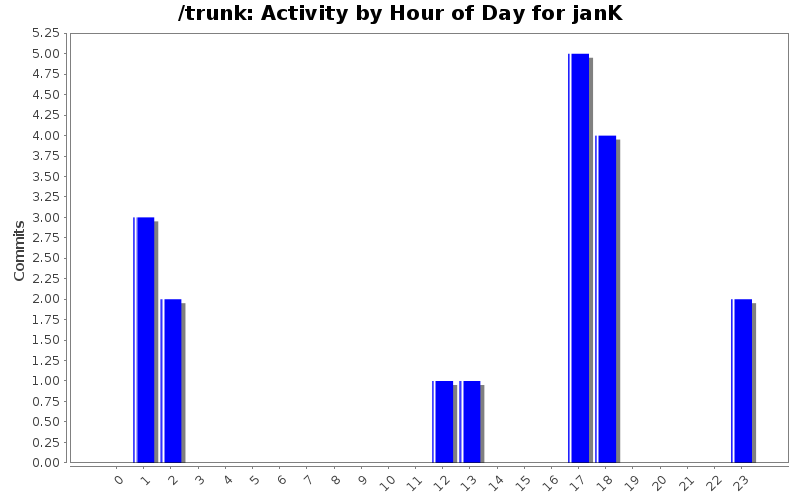 /trunk: Activity by Hour of Day for janK

Commits

5.25
5.00
4.75
4.50
4.25
4.00
3.75
3.50
3.25
3.00
2.75
2.50
2.25
2.00
1.75
1.50
1.25
1.00
0.75
0.50
0.25
0.00

0 1 2 3 4 5 6 7 8 9 10 11 12 13 14 15 16 17 18 19 20 21 22 23